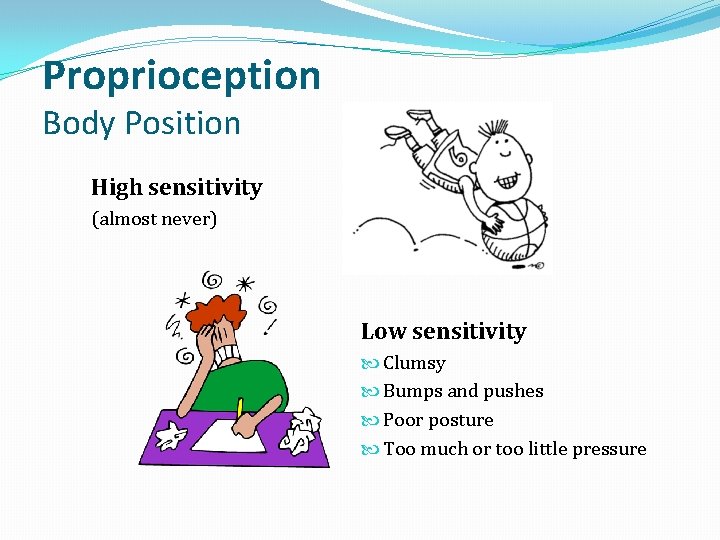 Proprioception
Body Position

High sensitivity
(almost never)

6

Low sensitivity
Clumsy
Bumps and pushes
Poor posture
Too much or too little pressure